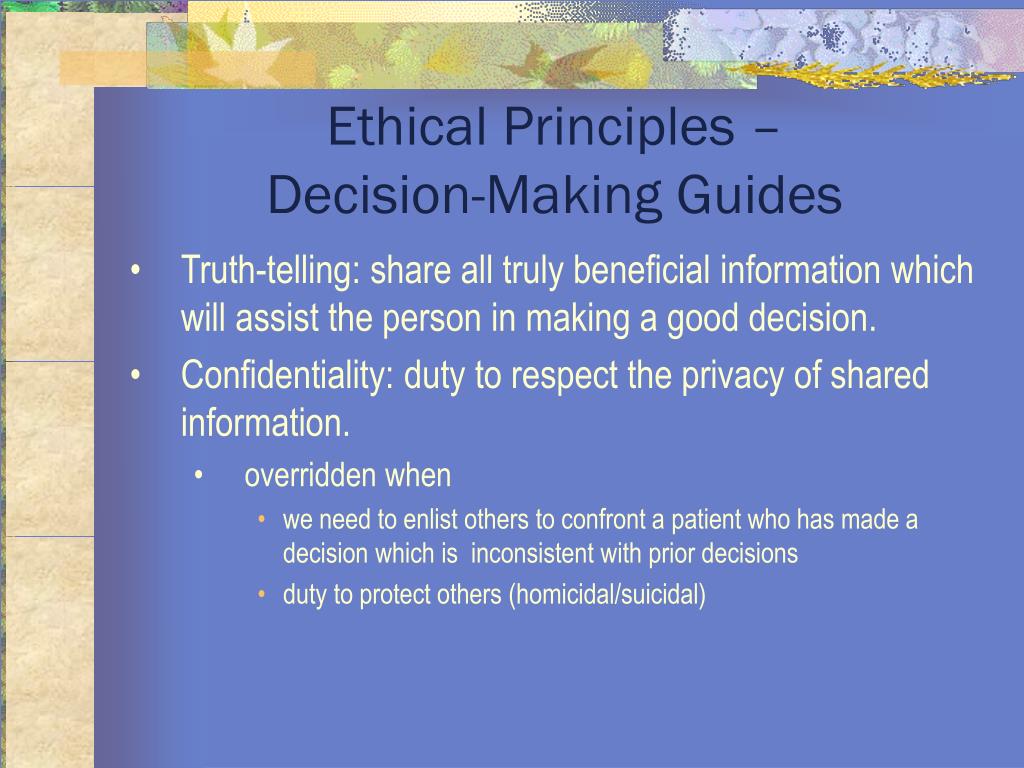 Ethical Principles – Decision-Making Guides

• Truth-telling: share all truly beneficial information which will assist the person in making a good decision.
• Confidentiality: duty to respect the privacy of shared information.
  • overridden when
    • we need to enlist others to confront a patient who has made a decision which is inconsistent with prior decisions
    • duty to protect others (homicidal/suicidal)